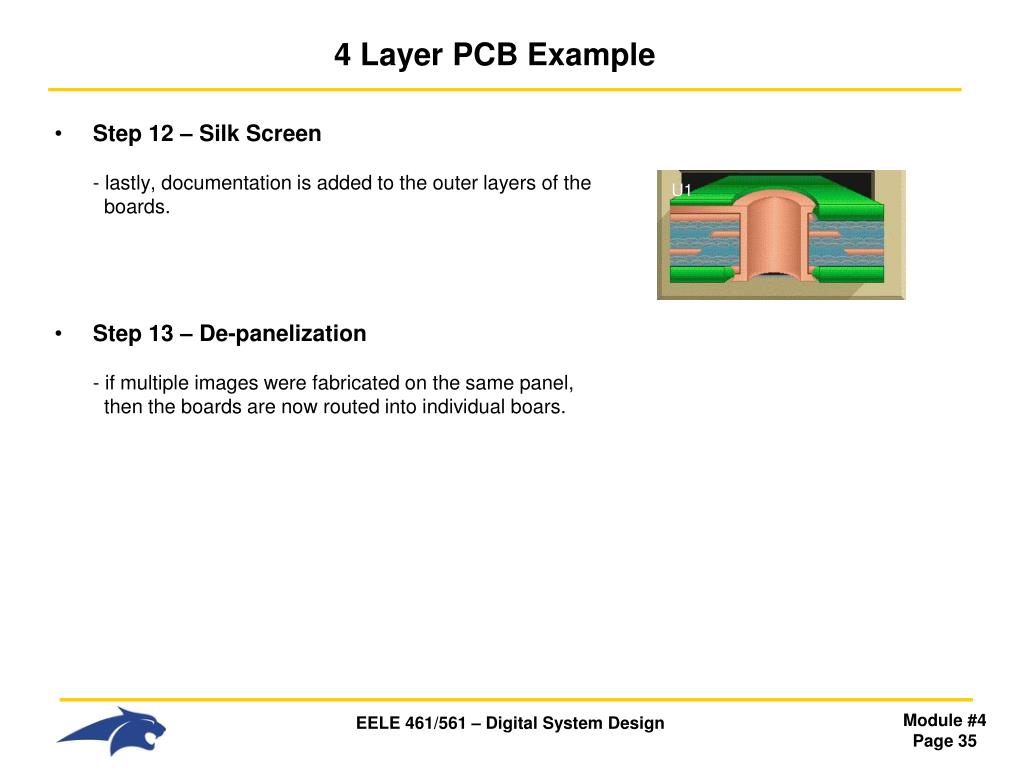 4 Layer PCB Example

• Step 12 – Silk Screen

- lastly, documentation is added to the outer layers of the boards.

U1

• Step 13 – De-panelization

- if multiple images were fabricated on the same panel, then the boards are now routed into individual boars.

EELE 461/561 – Digital System Design

Module #4
Page 35